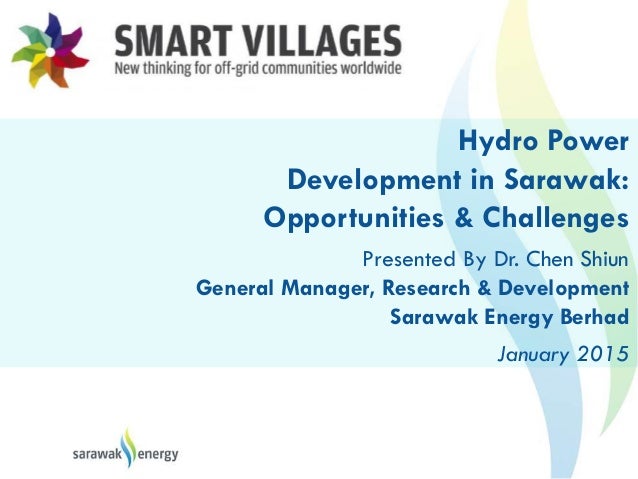 SMART VILLAGES
New thinking for off-grid communities worldwide

Hydro Power Development in Sarawak: Opportunities & Challenges

Presented By Dr. Chen Shiun
General Manager, Research & Development
Sarawak Energy Berhad

January 2015

sarawak energy